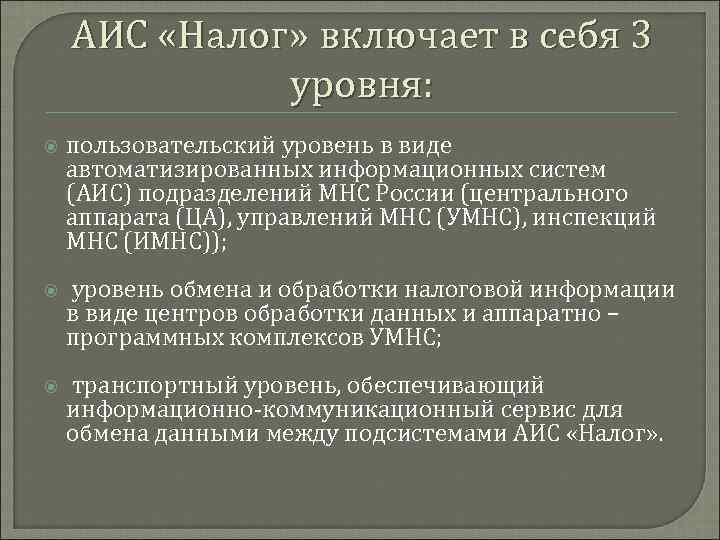 АИС «Налог» включает в себя 3 уровня:

пользовательский уровень в виде автоматизированных информационных систем (АИС) подразделений МНС России (центрального аппарата (ЦА), управлений МНС (УМНС), инспекций МНС (ИМНС));

уровень обмена и обработки налоговой информации в виде центров обработки данных и аппаратно – программных комплексов УМНС;

транспортный уровень, обеспечивающий информационно-коммуникационный сервис для обмена данными между подсистемами АИС «Налог».